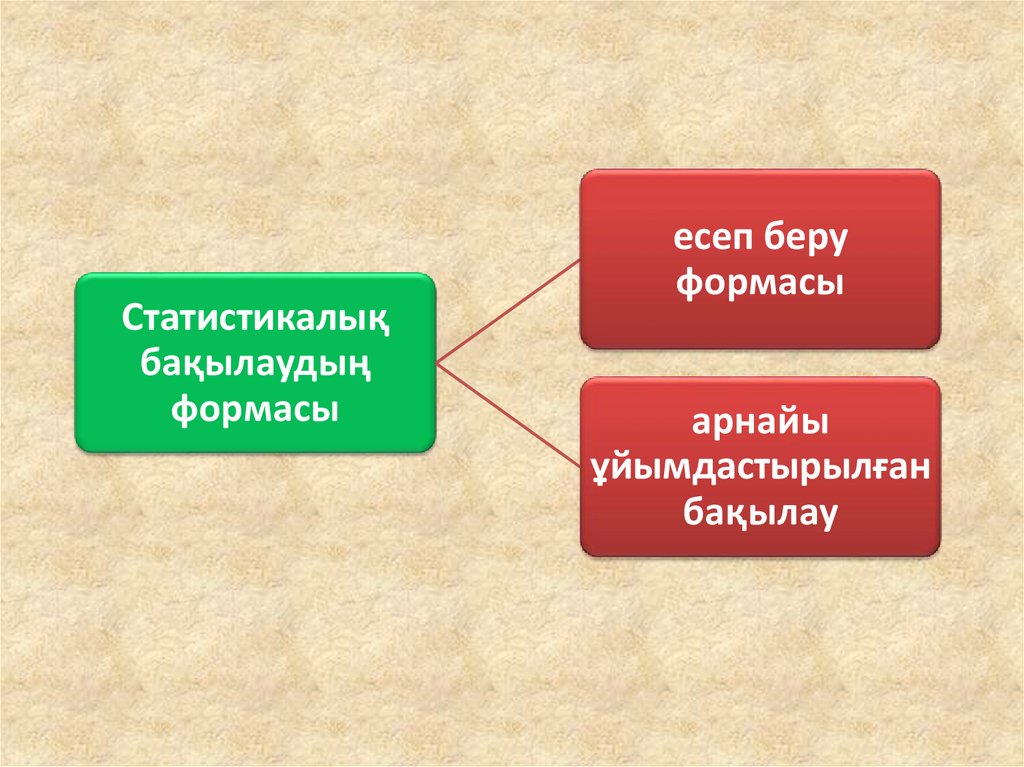 Статистикалық бақылаудың формасы

есеп беру формасы

арнайы ұйымдастырылған бақылау